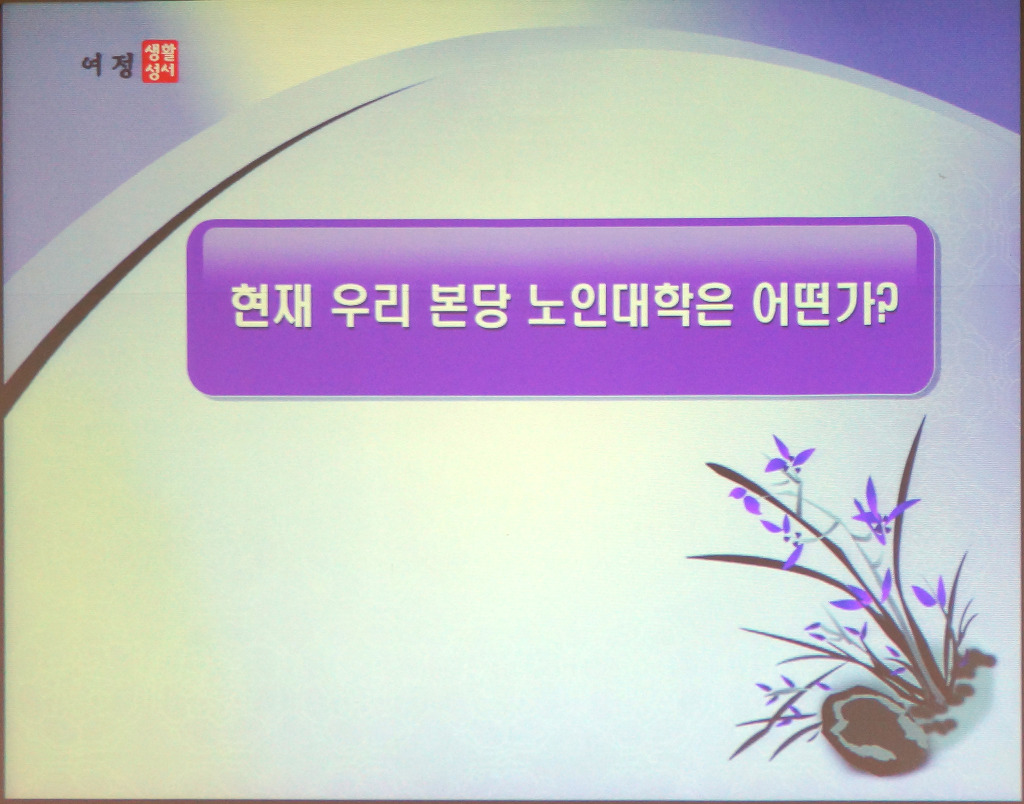 여정 생활성서

현재 우리 본당 노인대학은 어떤가?